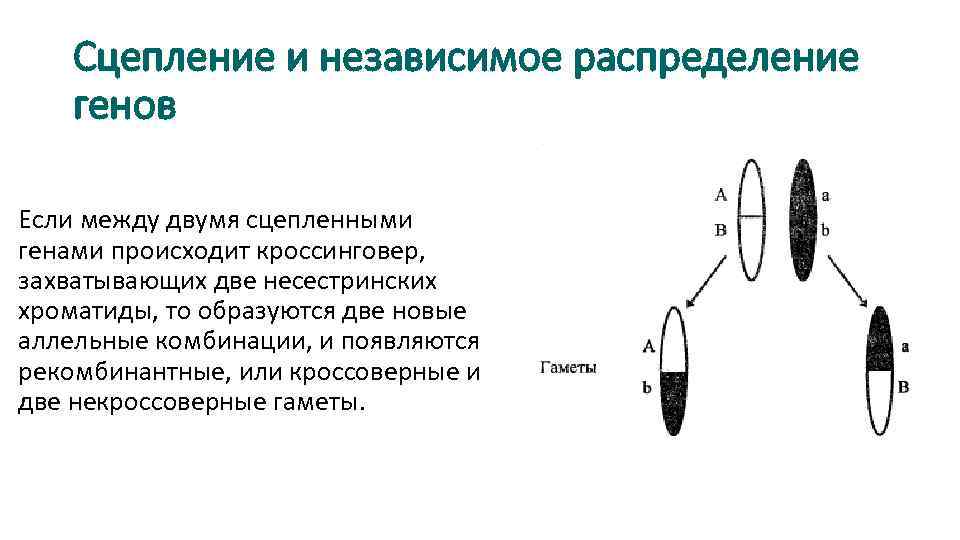 Сцепление и независимое распределение генов

Если между двумя сцепленными генами происходит кроссинговер, захватывающих две несестринских хроматиды, то образуются две новые аллельные комбинации, и появляются рекомбинантные, или кроссоверные и две некроссоверные гаметы.

A
B
a
b
Гаметы
A
b
a
B